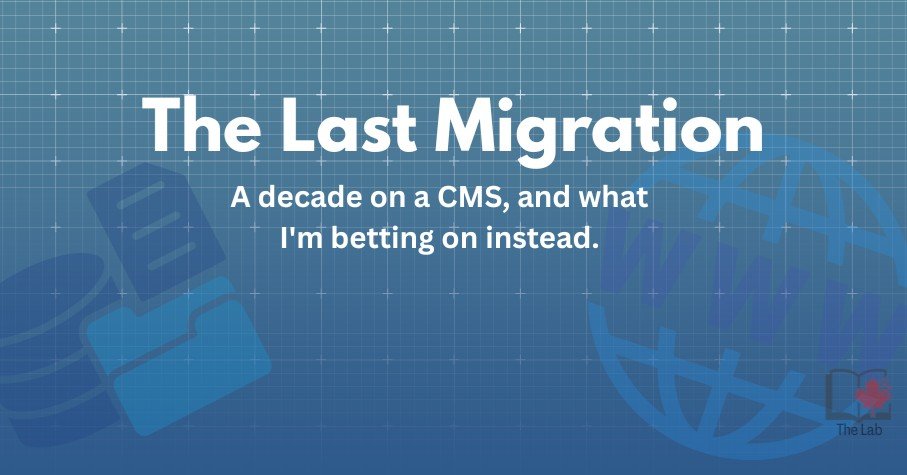 The Last Migration

A decade on a CMS, and what I'm betting on instead.

WWW

The Lab